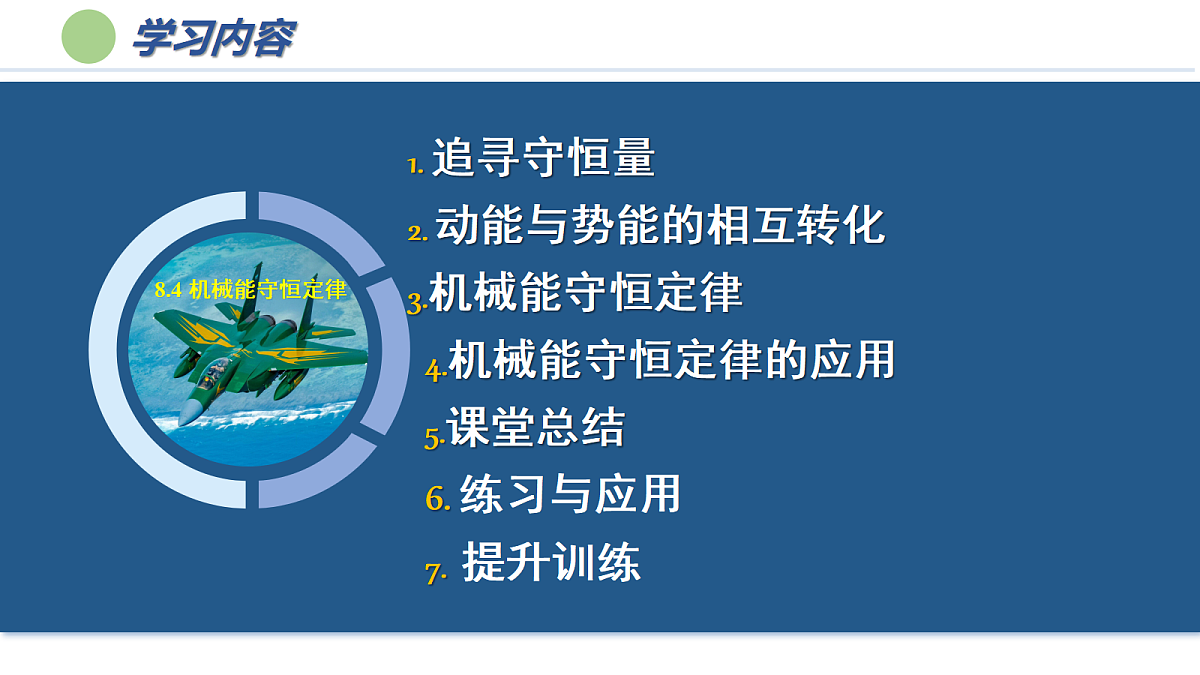 学习内容

8.4 机械能守恒定律

1. 追寻守恒量
2. 动能与势能的相互转化
3. 机械能守恒定律
4. 机械能守恒定律的应用
5. 课堂总结
6. 练习与应用
7. 提升训练